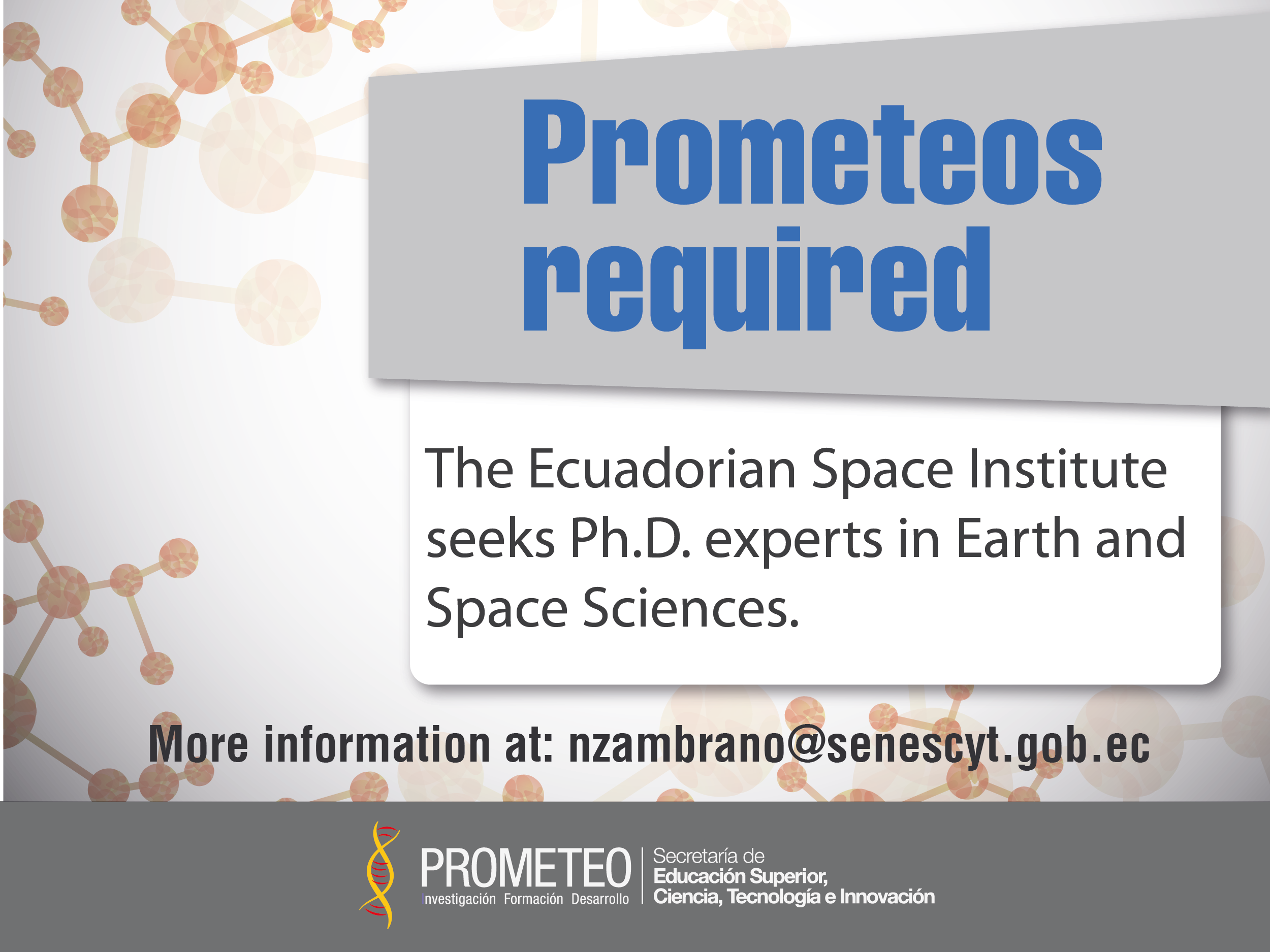 Prometeos required

The Ecuadorian Space Institute seeks Ph.D. experts in Earth and Space Sciences.

More information at: nzambrano@senescyt.gob.ec

PROMETEO
Investigación Formación Desarrollo

Secretaría de
Educación Superior,
Ciencia, Tecnología e Innovación